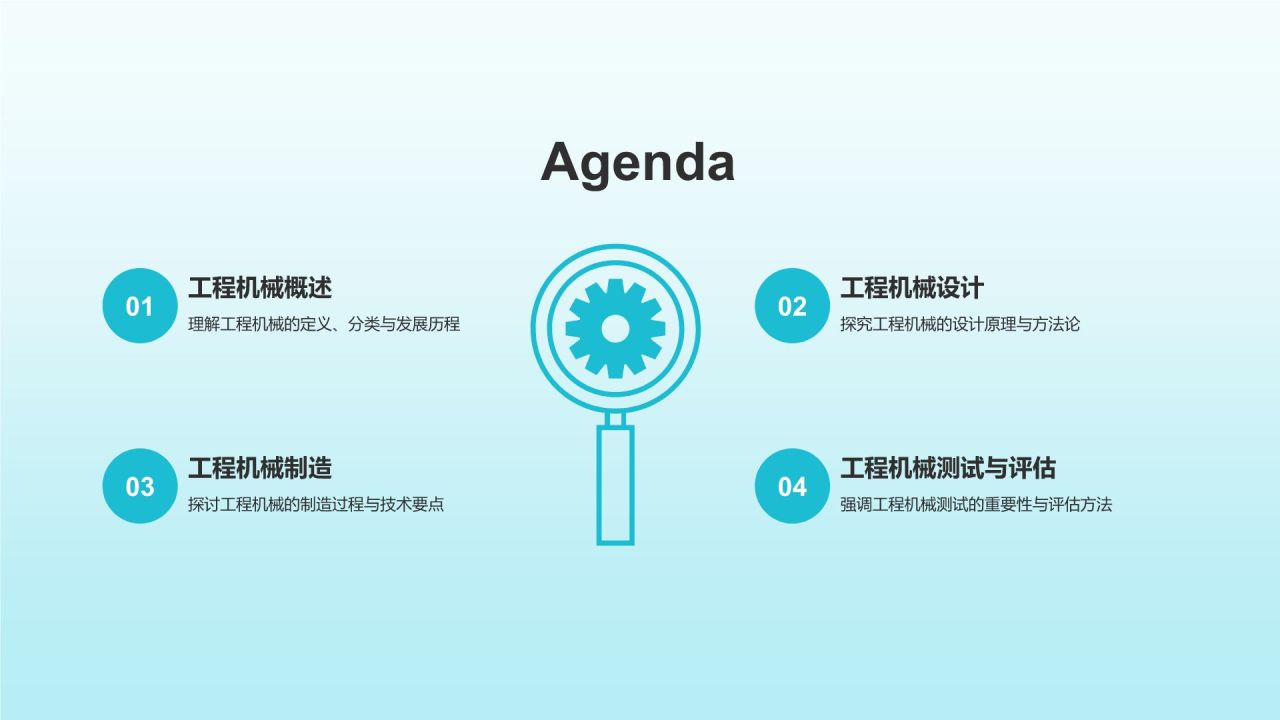 Agenda

01
工程机械概述
理解工程机械的定义、分类与发展历程

02
工程机械设计
探究工程机械的设计原理与方法论

03
工程机械制造
探讨工程机械的制造过程与技术要点

04
工程机械测试与评估
强调工程机械测试的重要性与评估方法